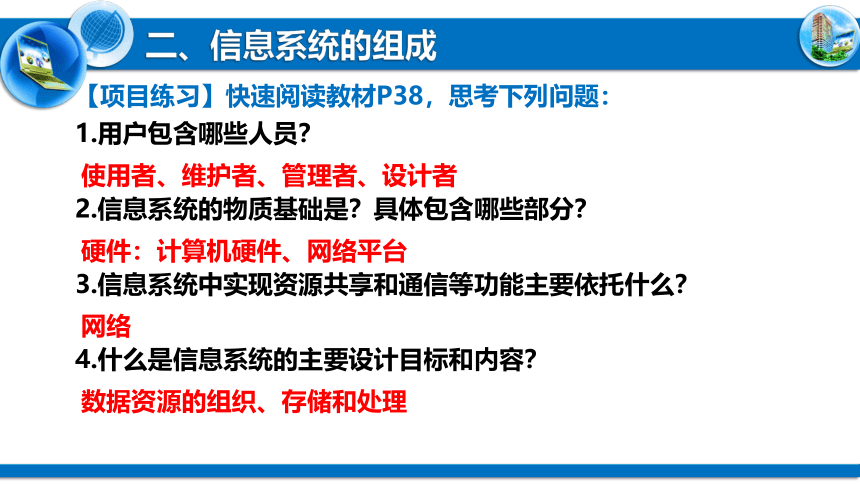 二、信息系统的组成

【项目练习】快速阅读教材P38，思考下列问题：

1.用户包含哪些人员?

使用者、维护者、管理者、设计者

2.信息系统的物质基础是？具体包含哪些部分?

硬件：计算机硬件、网络平台

3.信息系统中实现资源共享和通信等功能主要依托什么?

网络

4.什么是信息系统的主要设计目标和内容?

数据资源的组织、存储和处理